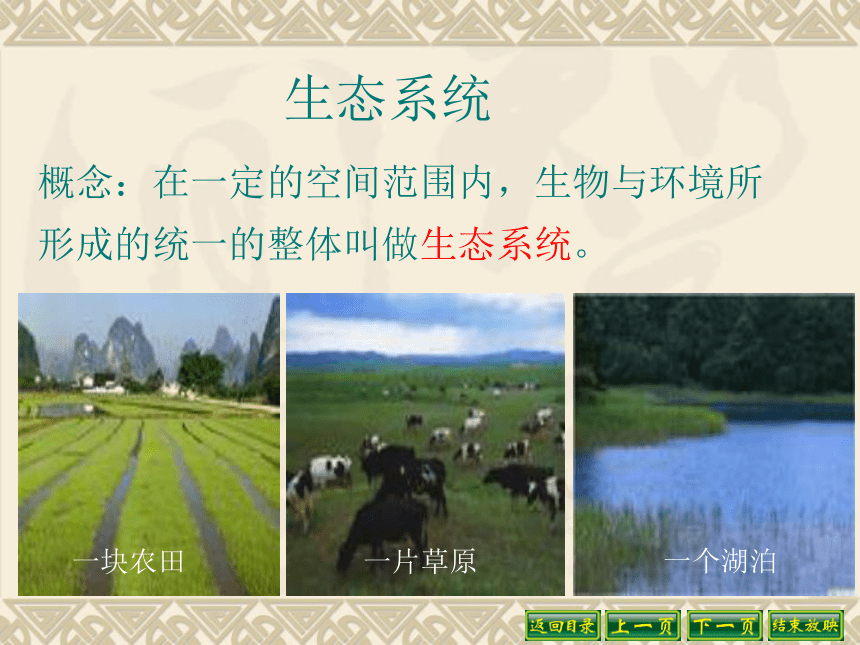 生态系统

概念：在一定的空间范围内，生物与环境所形成的统一的整体叫做生态系统。

一块农田

一片草原

一个湖泊

返回目录 上一页 下一页 结束放映